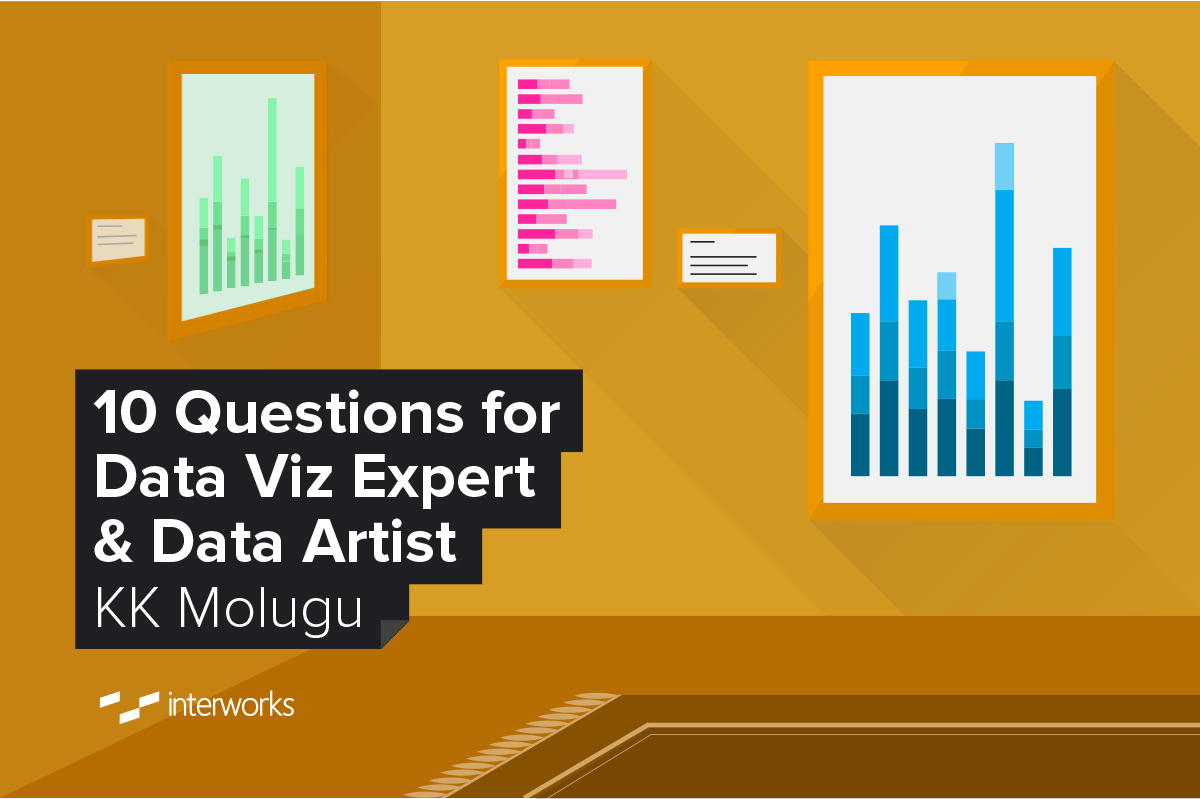 10 Questions for Data Viz Expert & Data Artist
KK Molugu

interworks